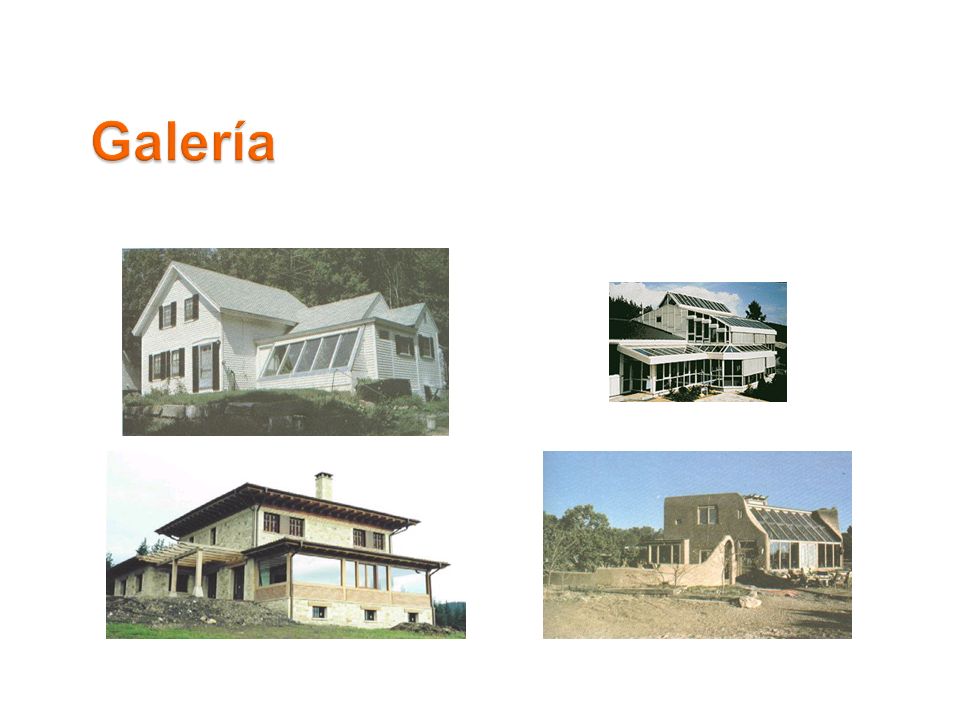 Galería